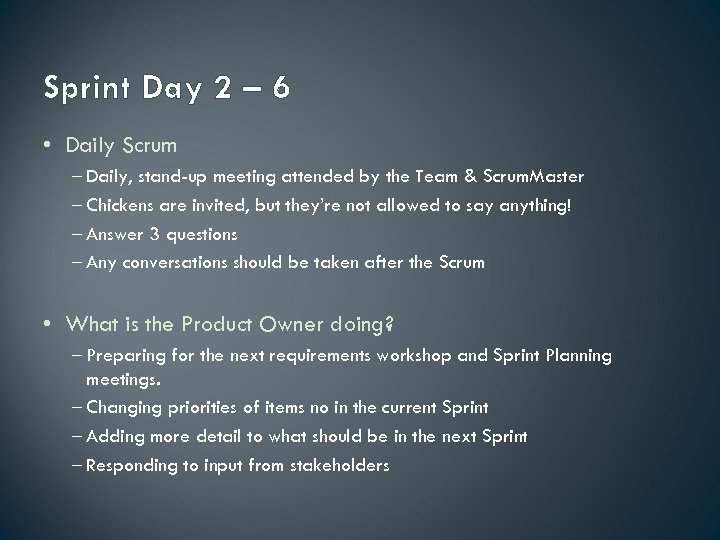 Sprint Day 2 – 6

• Daily Scrum
– Daily, stand-up meeting attended by the Team & ScrumMaster
– Chickens are invited, but they're not allowed to say anything!
– Answer 3 questions
– Any conversations should be taken after the Scrum

• What is the Product Owner doing?
– Preparing for the next requirements workshop and Sprint Planning meetings.
– Changing priorities of items no in the current Sprint
– Adding more detail to what should be in the next Sprint
– Responding to input from stakeholders